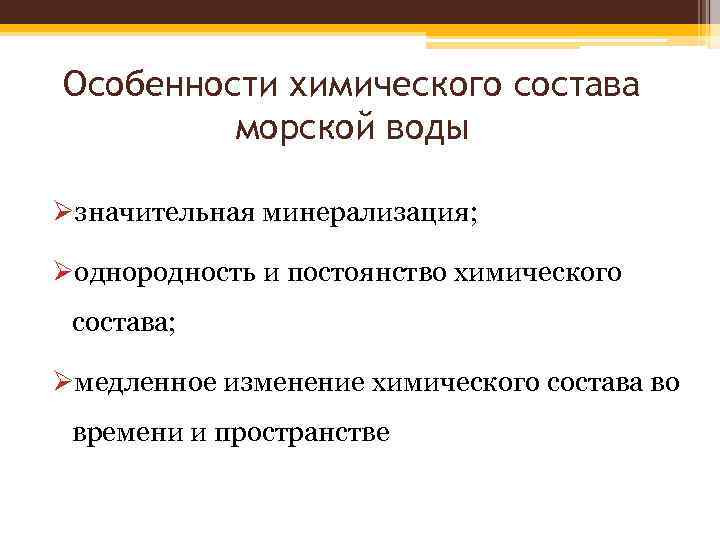 Особенности химического состава морской воды

➢значительная минерализация;

➢однородность и постоянство химического состава;

➢медленное изменение химического состава во времени и пространстве